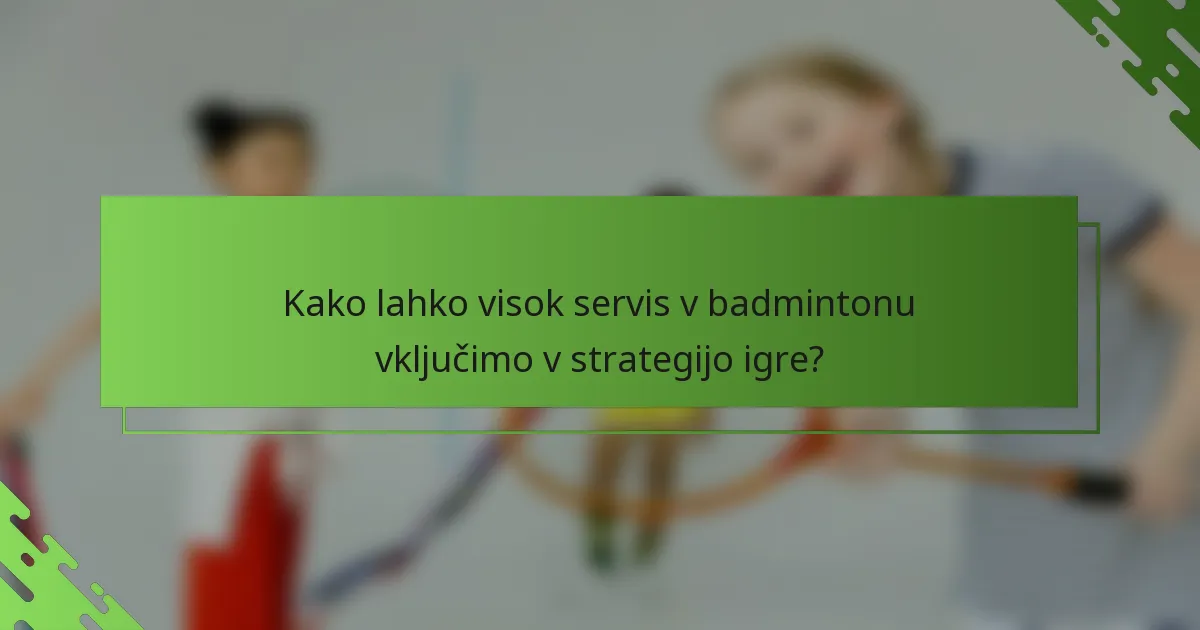 Kako lahko visok servis v badmintonu vključimo v strategijo igre?